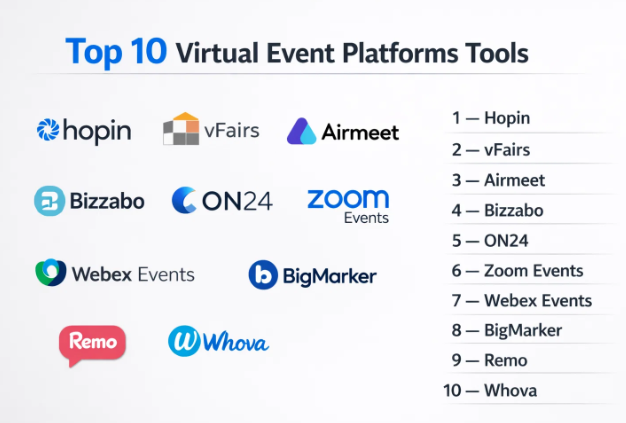 Top 10 Virtual Event Platforms Tools

hopin
vFairs
Airmeet
Bizzabo
ON24
zoom Events
Webex Events
BigMarker
Remo
Whova

1 — Hopin
2 — vFairs
3 — Airmeet
4 — Bizzabo
5 — ON24
6 — Zoom Events
7 — Webex Events
8 — BigMarker
9 — Remo
10 — Whova